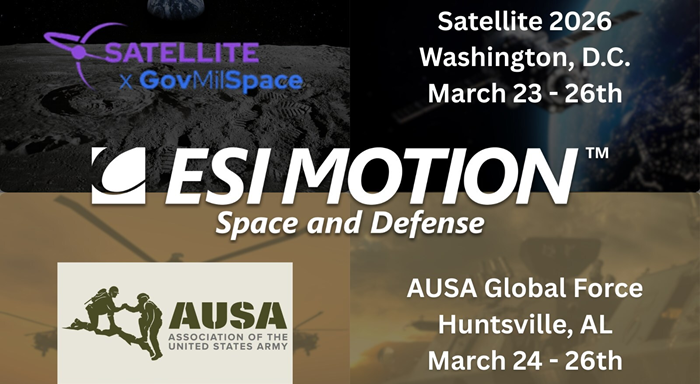 SATELLITE
x GovMilSpace

Satellite 2026
Washington, D.C.
March 23 - 26th

ESI MOTION™
Space and Defense

AUSA
ASSOCIATION OF THE UNITED STATES ARMY

AUSA Global Force
Huntsville, AL
March 24 - 26th